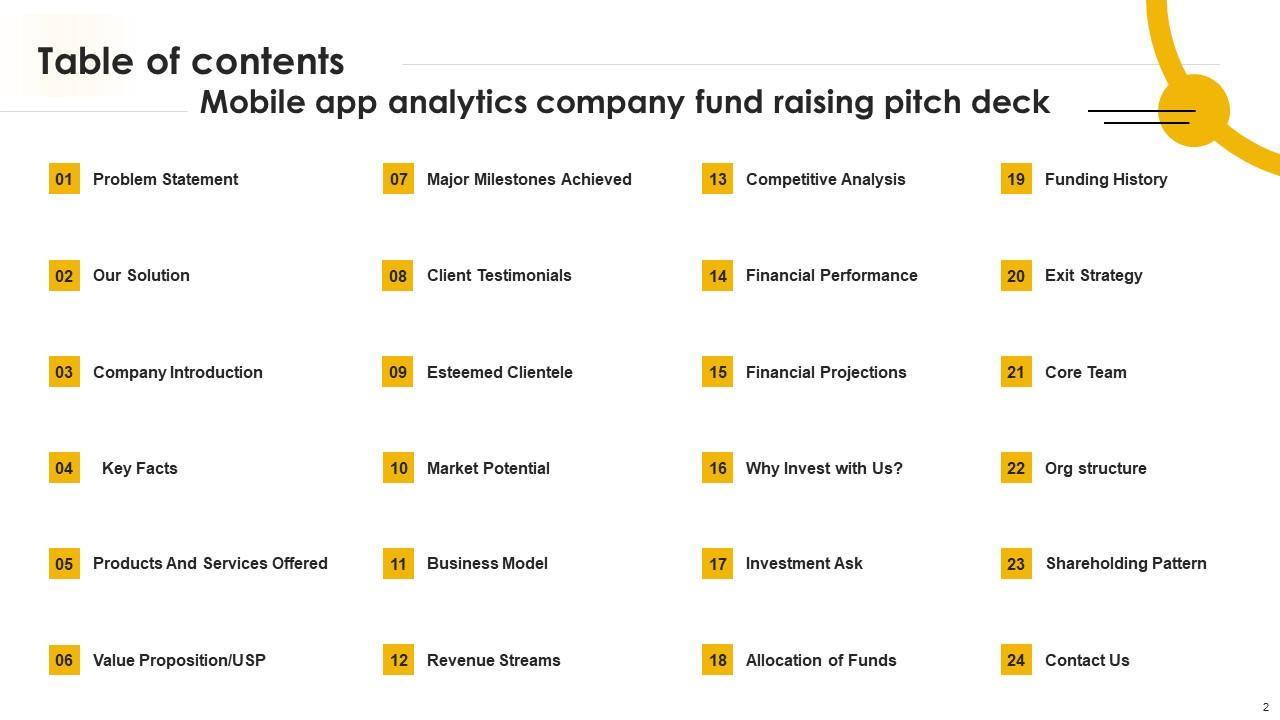 Table of contents

Mobile app analytics company fund raising pitch deck

01 Problem Statement

02 Our Solution

03 Company Introduction

04 Key Facts

05 Products And Services Offered

06 Value Proposition/USP

07 Major Milestones Achieved

08 Client Testimonials

09 Esteemed Clientele

10 Market Potential

11 Business Model

12 Revenue Streams

13 Competitive Analysis

14 Financial Performance

15 Financial Projections

16 Why Invest with Us?

17 Investment Ask

18 Allocation of Funds

19 Funding History

20 Exit Strategy

21 Core Team

22 Org structure

23 Shareholding Pattern

24 Contact Us

2